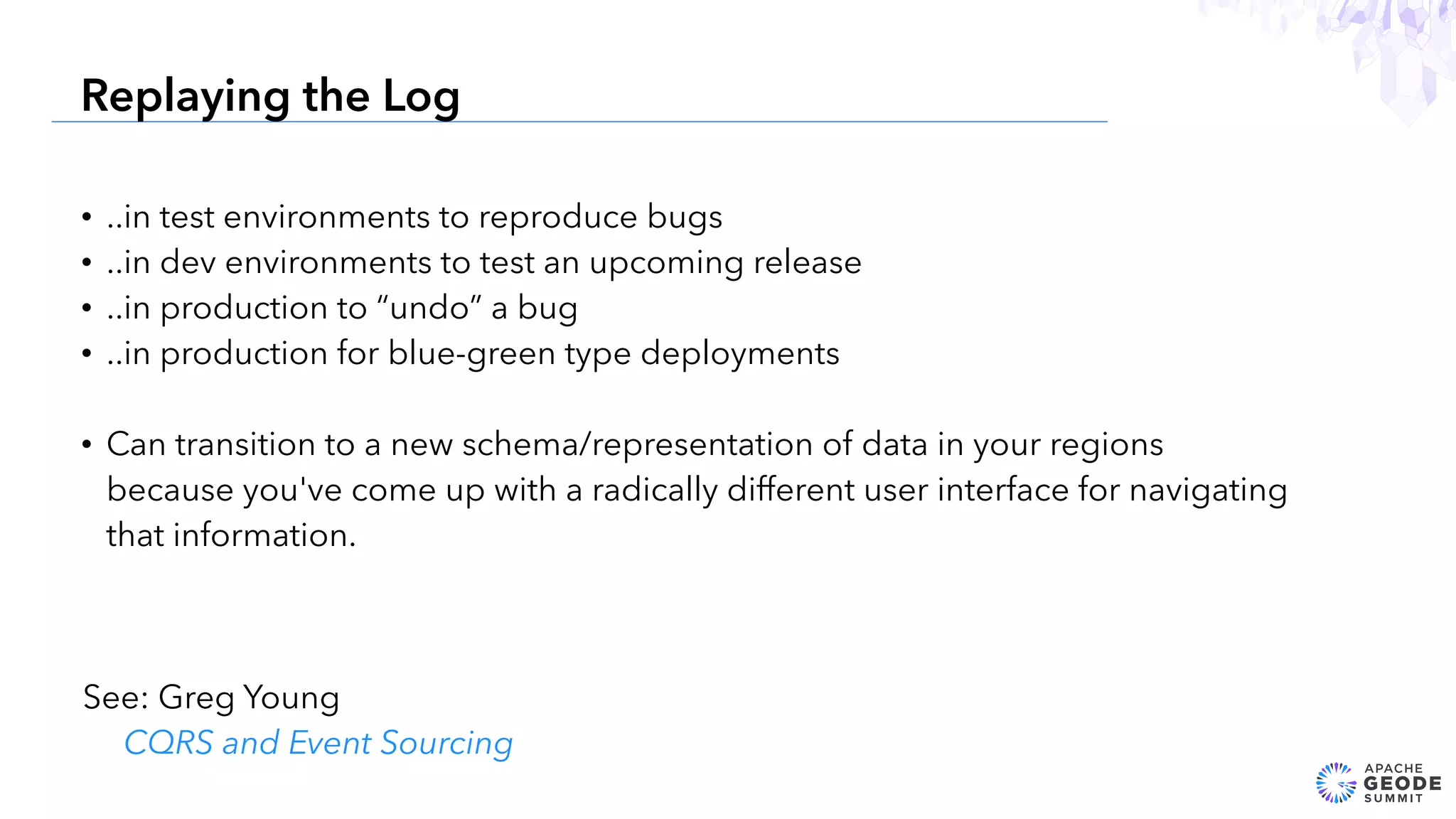 Replaying the Log

• ..in test environments to reproduce bugs
• ..in dev environments to test an upcoming release
• ..in production to “undo” a bug
• ..in production for blue-green type deployments

• Can transition to a new schema/representation of data in your regions because you've come up with a radically different user interface for navigating that information.

See: Greg Young
CQRS and Event Sourcing

APACHE GEODE SUMMIT